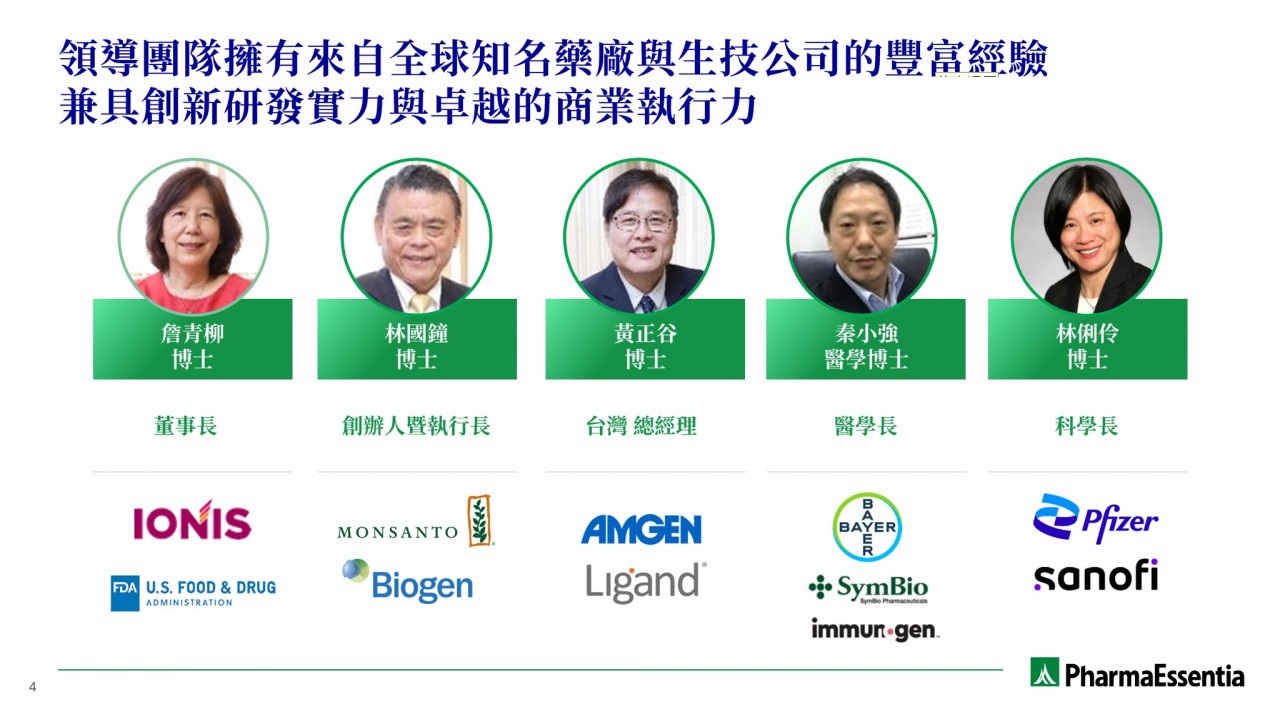 領導團隊擁有來自全球知名藥廠與生技公司的豐富經驗
兼具創新研發實力與卓越的商業執行力

詹青柳
博士

董事長

IONIS
FDA U.S. FOOD & DRUG ADMINISTRATION

林國鐘
博士

創辦人暨執行長

MONSANTO
Biogen

黃正谷
博士

台灣 總經理

AMGEN
Ligand

秦小強
醫學博士

醫學長

BAYER
SymBio
SymBio Pharmaceuticals
immunogen

林俐伶
博士

科學長

Pfizer
sanofi

4

PharmaEssentia